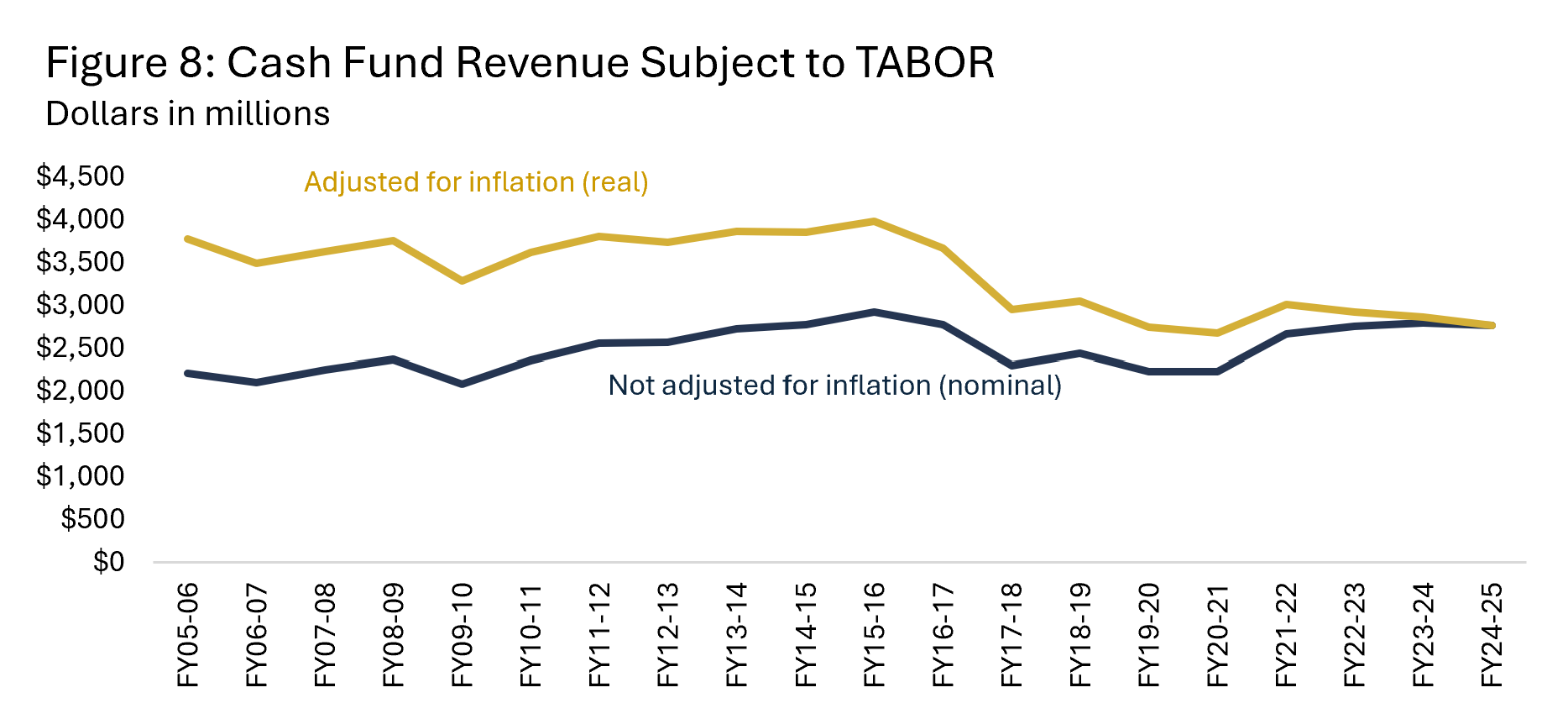 Figure 8: Cash Fund Revenue Subject to TABOR
Dollars in millions

$4,500
$4,000
$3,500
$3,000
$2,500
$2,000
$1,500
$1,000
$500
$0

Adjusted for inflation (real)

Not adjusted for inflation (nominal)

FY05-06
FY06-07
FY07-08
FY08-09
FY09-10
FY10-11
FY11-12
FY12-13
FY13-14
FY14-15
FY15-16
FY16-17
FY17-18
FY18-19
FY19-20
FY20-21
FY21-22
FY22-23
FY23-24
FY24-25